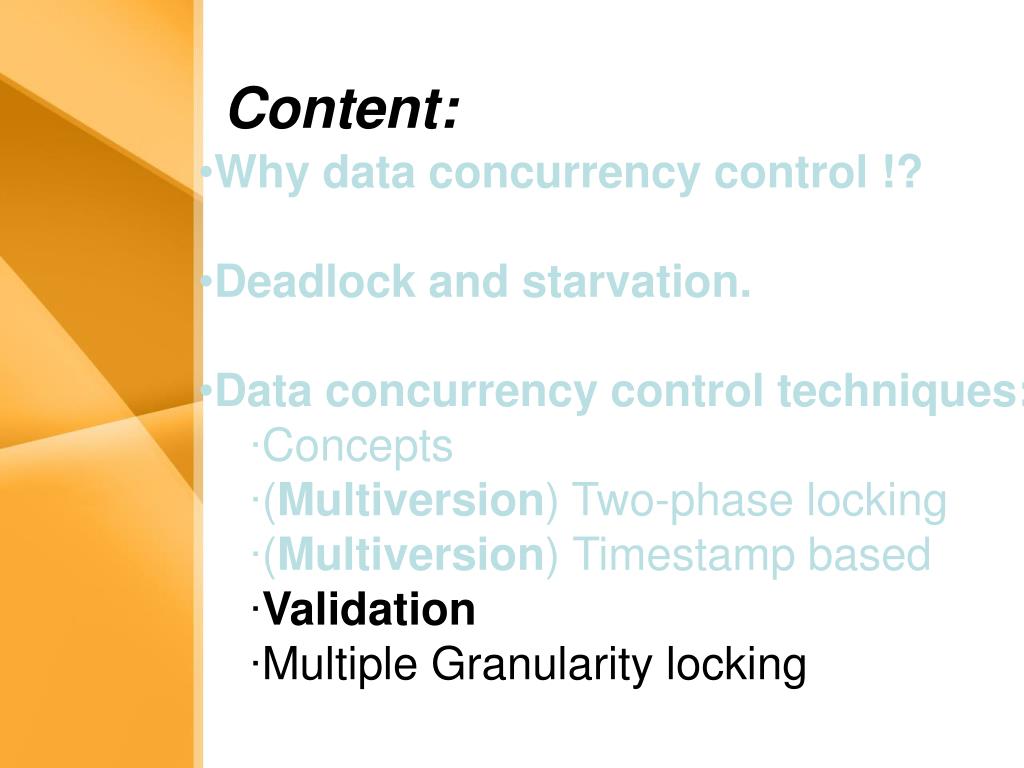 Content:

•Why data concurrency control !?

•Deadlock and starvation.

•Data concurrency control techniques:
·Concepts
·(Multiversion) Two-phase locking
·(Multiversion) Timestamp based
·Validation
·Multiple Granularity locking